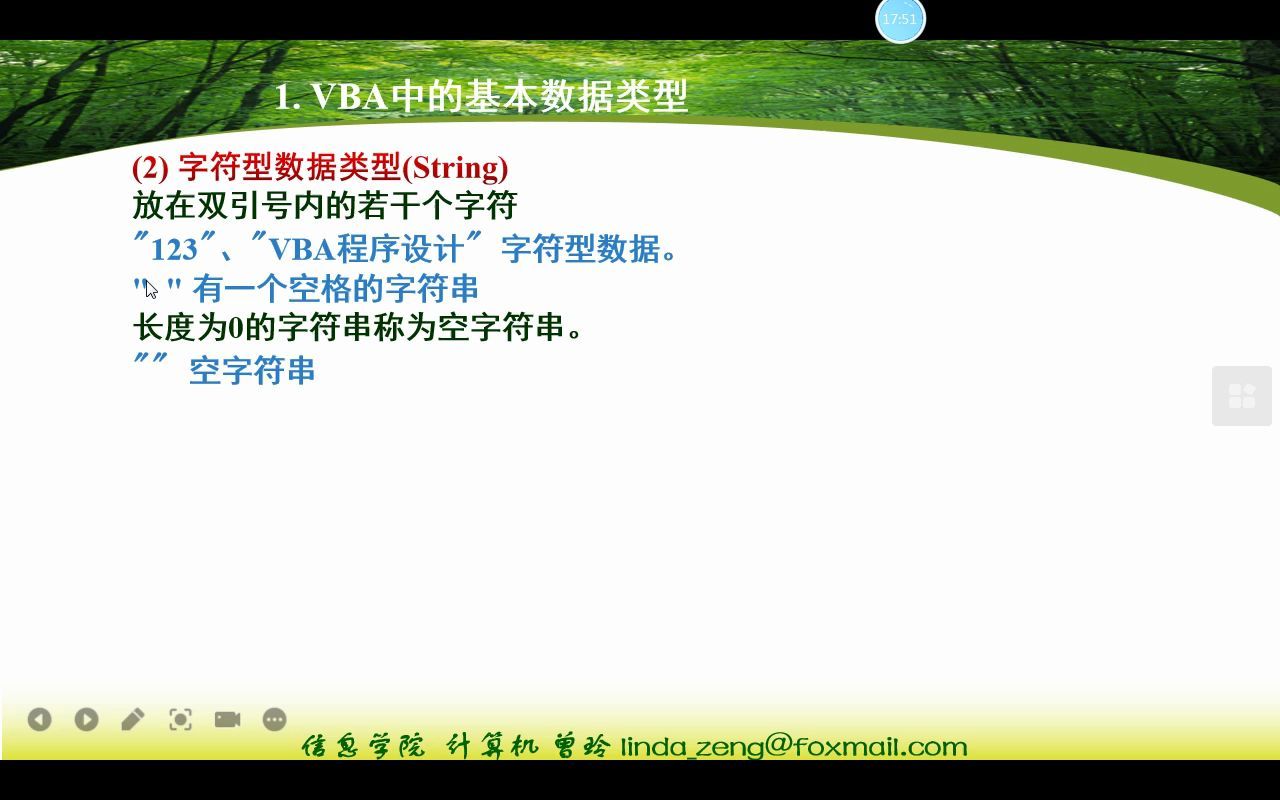 17:51

1. VBA中的基本数据类型

(2) 字符型数据类型(String)
放在双引号内的若干个字符
″123″、″VBA程序设计″ 字符型数据。
" " 有一个空格的字符串
长度为0的字符串称为空字符串。
″″ 空字符串

信息学院 计算机 曾玲 linda_zeng@foxmail.com